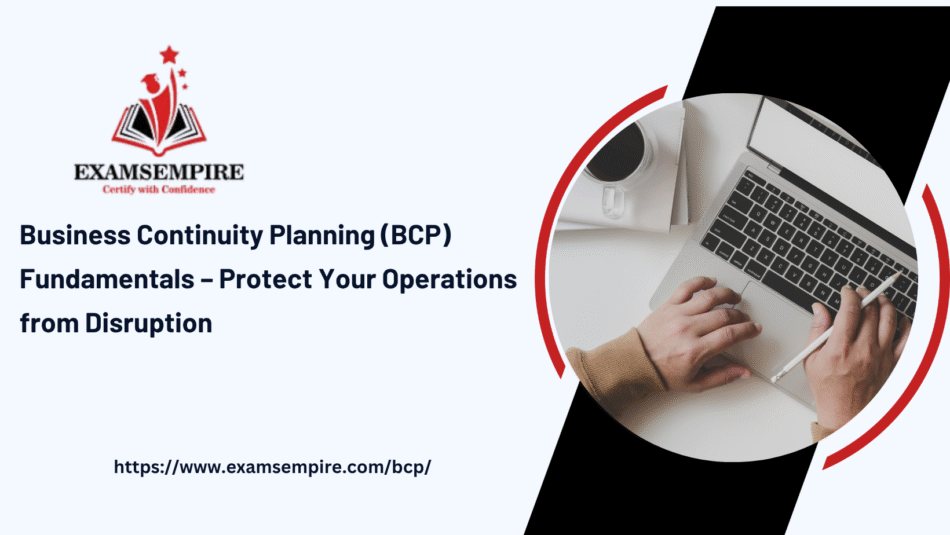 EXAMSEMPIRE
Certify with Confidence

Business Continuity Planning (BCP) Fundamentals – Protect Your Operations from Disruption

https://www.examsempire.com/bcp/